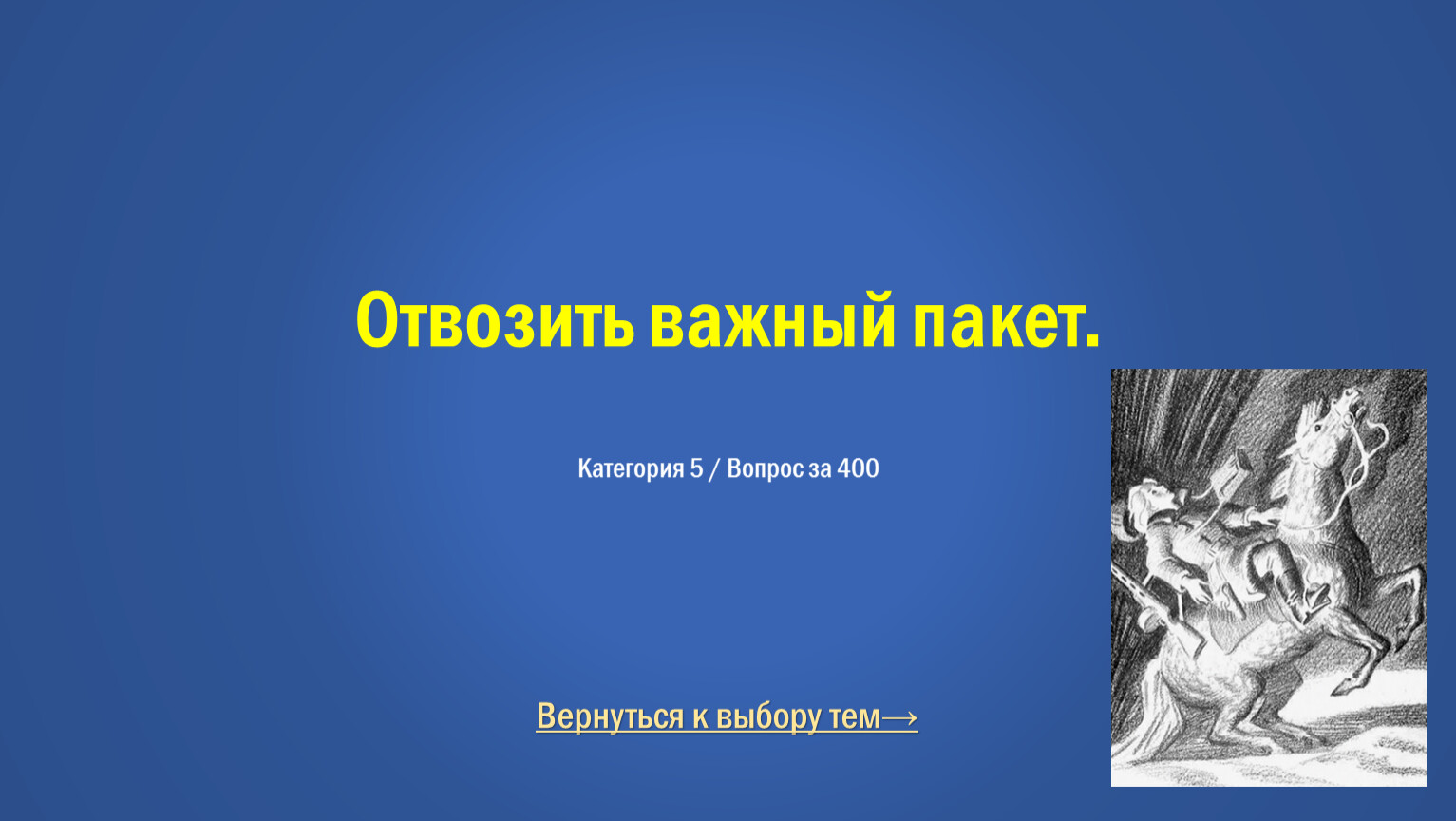 Отвозить важный пакет.

Категория 5 / Вопрос за 400

Вернуться к выбору тем→